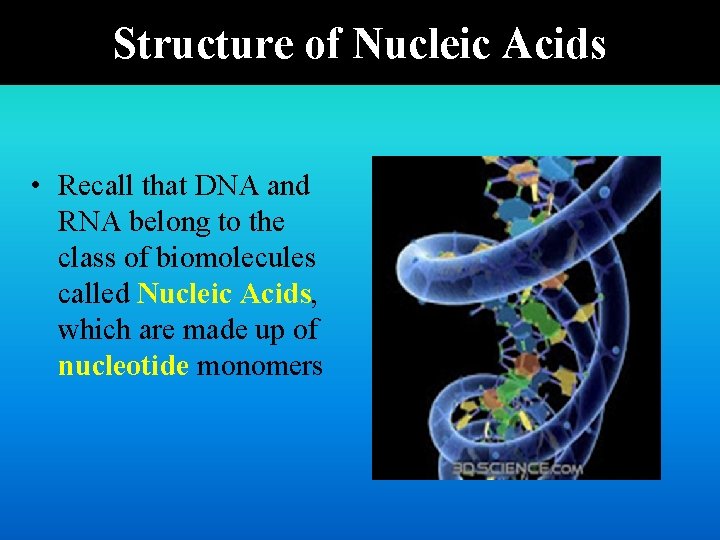 Structure of Nucleic Acids

• Recall that DNA and RNA belong to the class of biomolecules called Nucleic Acids, which are made up of nucleotide monomers

3DSCIENCE.com